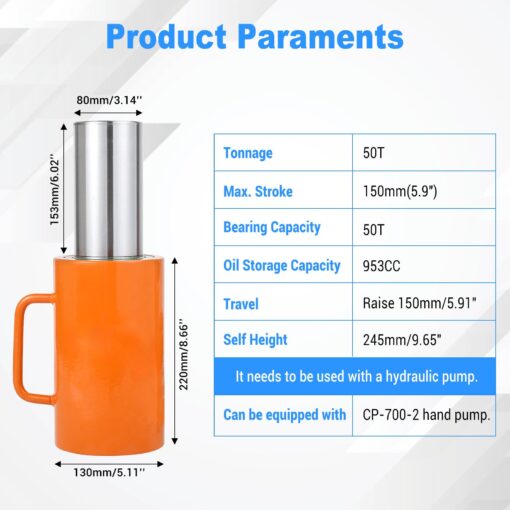 Product Paraments

80mm/3.14''

153mm/6.02''

220mm/8.66''

130mm/5.11''

| Tonnage | 50T |
|---|---|
| Max. Stroke | 150mm(5.9") |
| Bearing Capacity | 50T |
| Oil Storage Capacity | 953CC |
| Travel | Raise 150mm/5.91" |
| Self Height | 245mm/9.65" |
| It needs to be used with a hydraulic pump. | |
| Can be equipped with | CP-700-2 hand pump. |